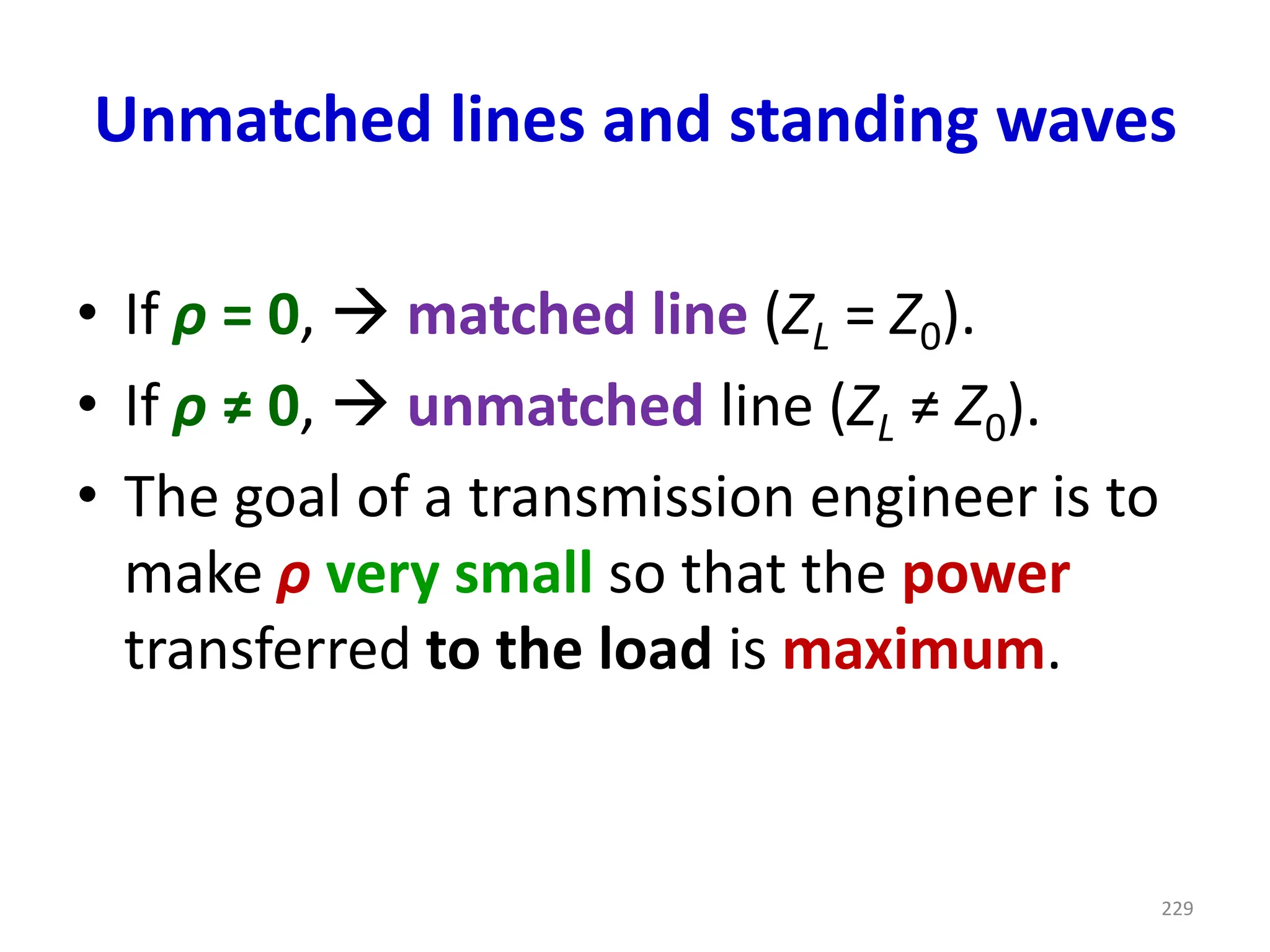 Unmatched lines and standing waves

• If $\rho = 0$, → matched line ($Z_L = Z_0$).
• If $\rho \neq 0$, → unmatched line ($Z_L \neq Z_0$).
• The goal of a transmission engineer is to make $\rho$ very small so that the power transferred to the load is maximum.

229